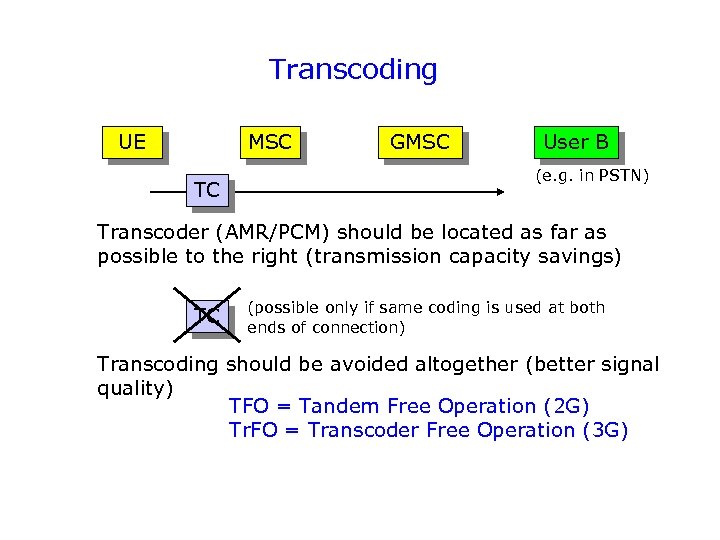 Transcoding

UE

MSC

GMSC

User B

(e.g. in PSTN)

TC

Transcoder (AMR/PCM) should be located as far as possible to the right (transmission capacity savings)

TC

(possible only if same coding is used at both ends of connection)

Transcoding should be avoided altogether (better signal quality)

TFO = Tandem Free Operation (2G)
TrFO = Transcoder Free Operation (3G)